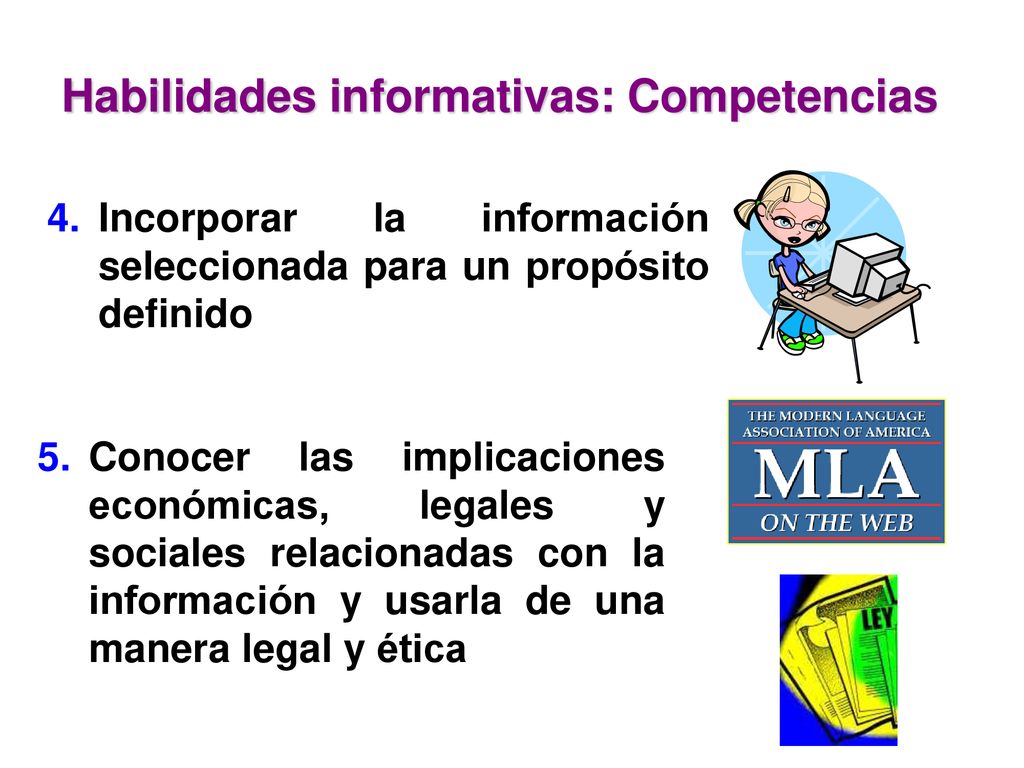 Habilidades informativas: Competencias

4. Incorporar la información seleccionada para un propósito definido

THE MODERN LANGUAGE ASSOCIATION OF AMERICA
MLA
ON THE WEB

5. Conocer las implicaciones económicas, legales y sociales relacionadas con la información y usarla de una manera legal y ética

LEY